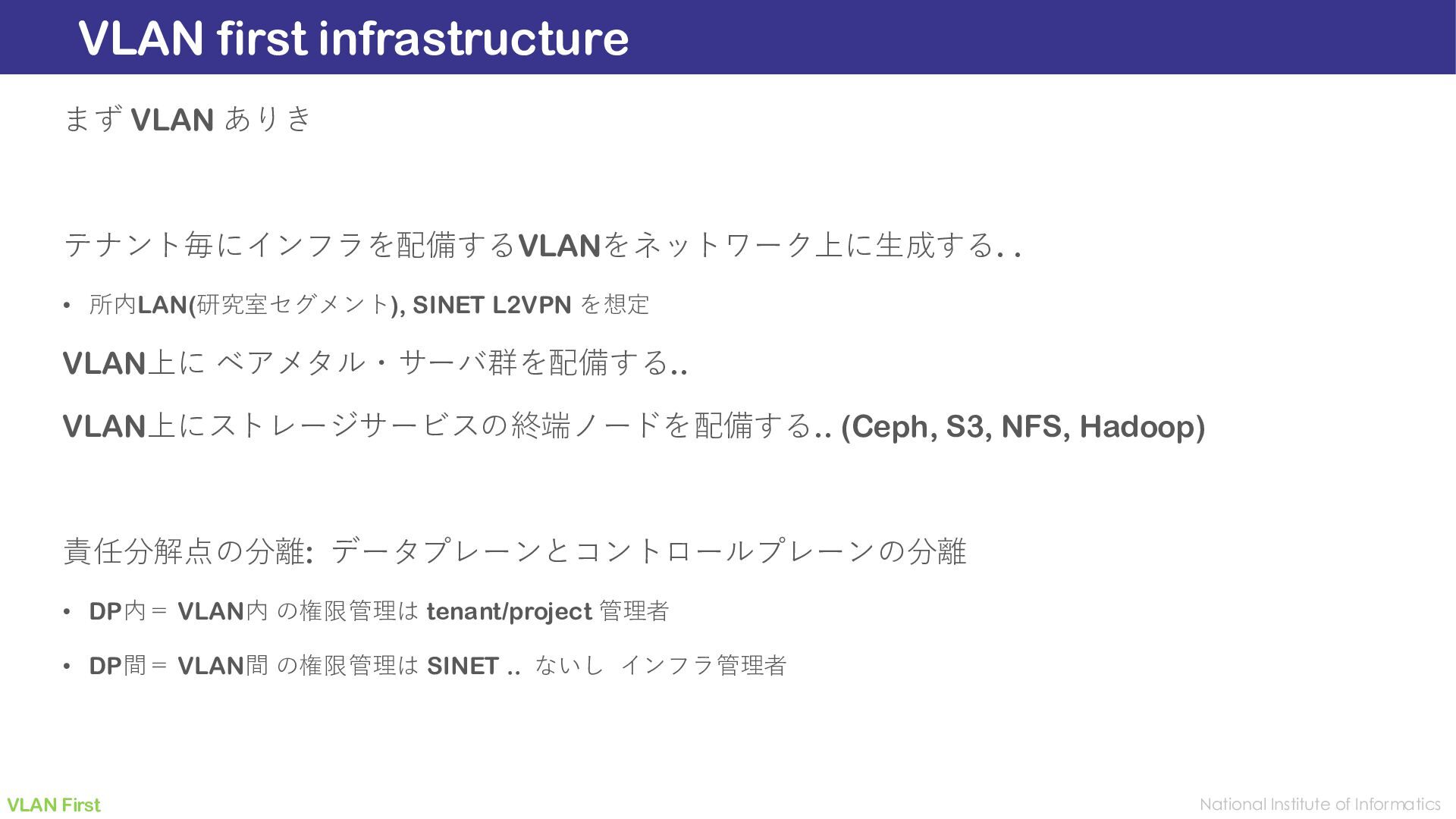 VLAN first infrastructure

まず VLAN ありき

テナント毎にインフラを配備するVLANをネットワーク上に生成する. .

• 所内LAN(研究室セグメント), SINET L2VPN を想定

VLAN上に ベアメタル・サーバ群を配備する..

VLAN上にストレージサービスの終端ノードを配備する.. (Ceph, S3, NFS, Hadoop)

責任分解点の分離: データプレーンとコントロールプレーンの分離

• DP内＝ VLAN内 の権限管理は tenant/project 管理者

• DP間＝ VLAN間 の権限管理は SINET .. ないし インフラ管理者

VLAN First

National Institute of Informatics